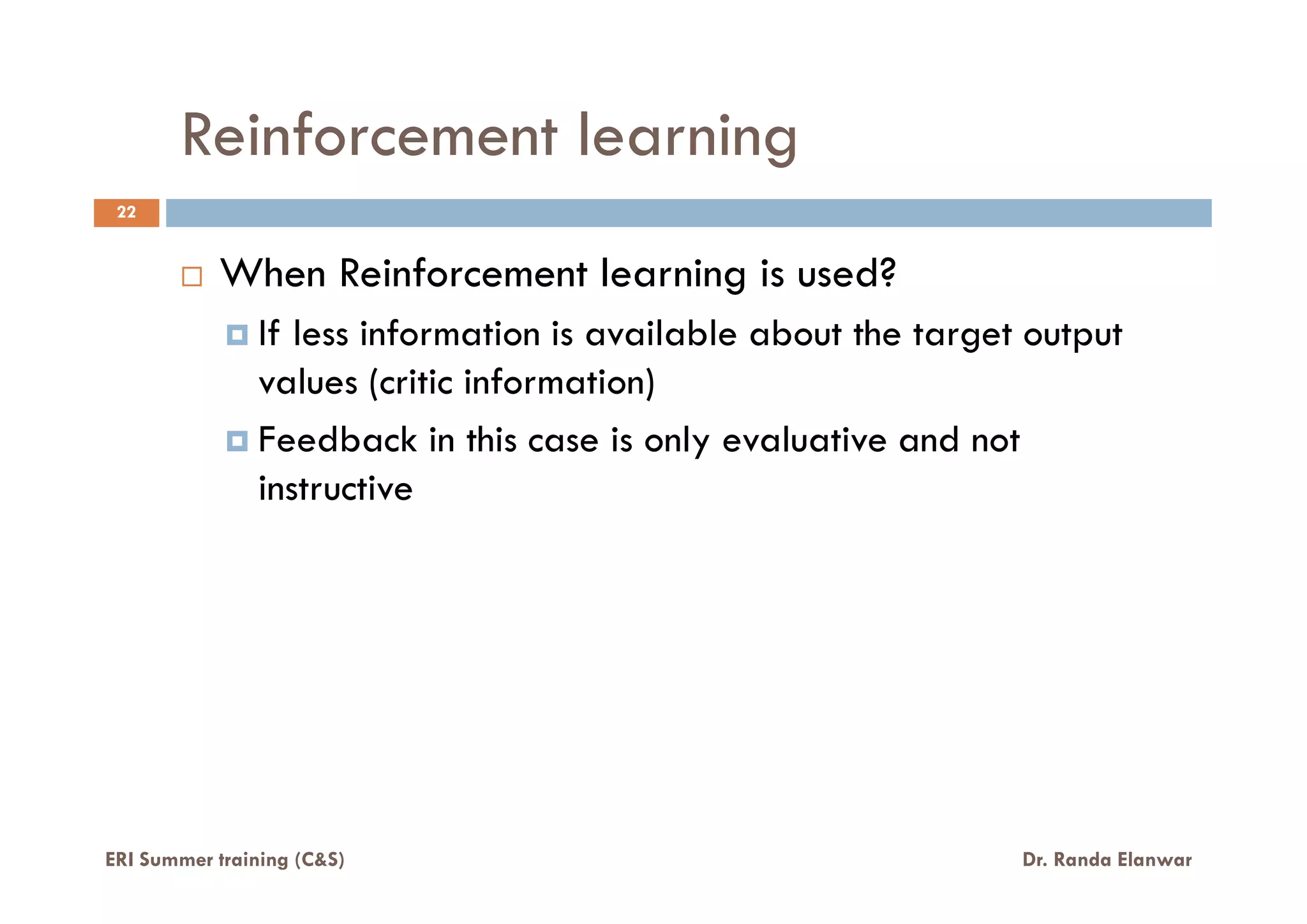 Reinforcement learning

22

When Reinforcement learning is used?

If less information is available about the target output values (critic information)

Feedback in this case is only evaluative and not instructive

ERI Summer training (C&S)

Dr. Randa Elanwar